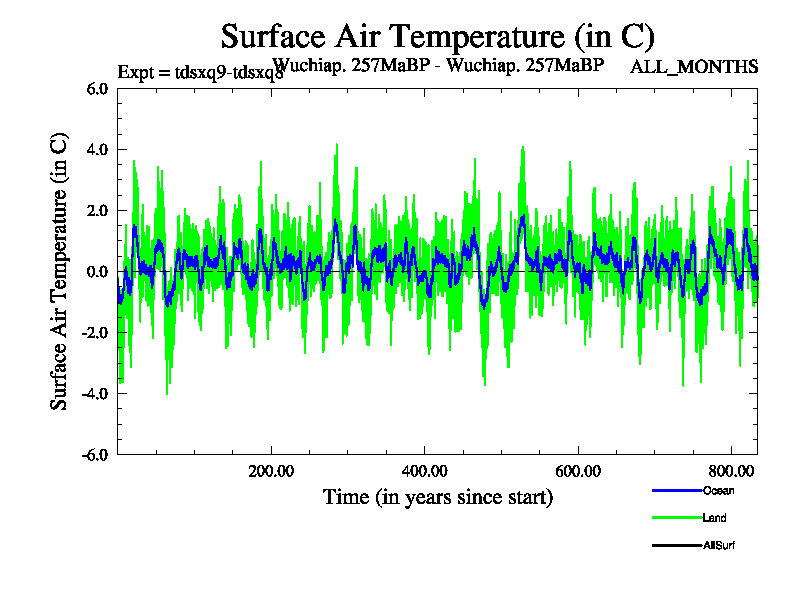 Surface Air Temperature (in C)

Expt = tdsxq9-tdsxq8

Wuchiap. 257MaBP - Wuchiap. 257MaBP

ALL_MONTHS

Surface Air Temperature (in C)

6.0
4.0
2.0
0.0
-2.0
-4.0
-6.0

200.00
400.00
600.00
800.00

Time (in years since start)

Ocean
Land
AllSurf